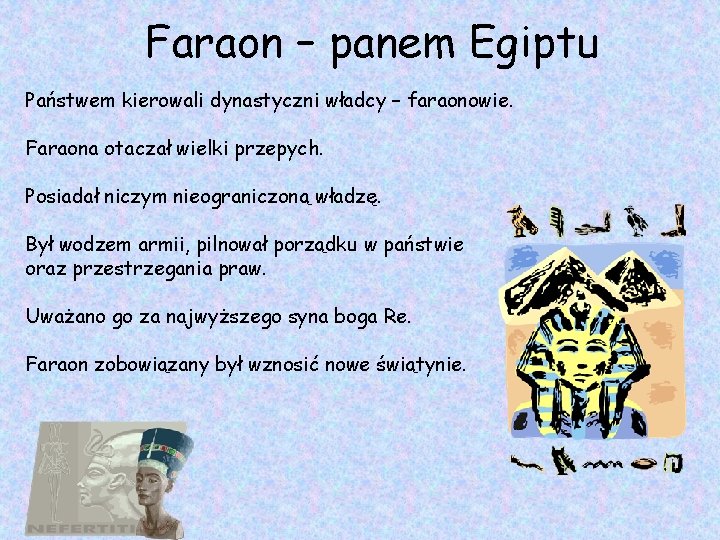 Faraon – panem Egiptu

Państwem kierowali dynastyczni władcy – faraonowie.

Faraona otaczał wielki przepych.

Posiadał niczym nieograniczoną władzę.

Był wodzem armii, pilnował porządku w państwie oraz przestrzegania praw.

Uważano go za najwyższego syna boga Re.

Faraon zobowiązany był wznosić nowe świątynie.

NEFERTITI